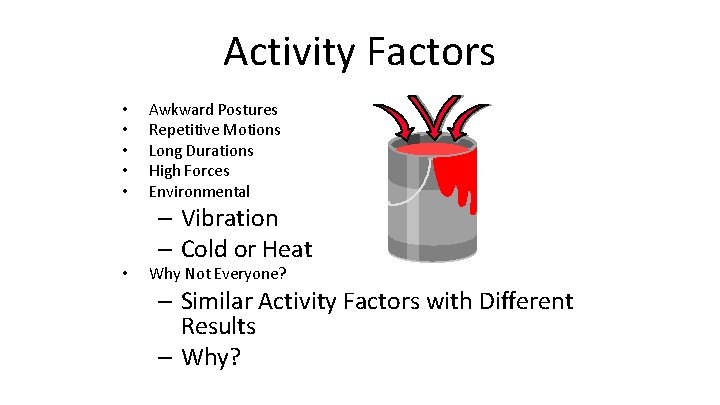 Activity Factors

• Awkward Postures
• Repetitive Motions
• Long Durations
• High Forces
• Environmental
– Vibration
– Cold or Heat
• Why Not Everyone?
– Similar Activity Factors with Different Results
– Why?